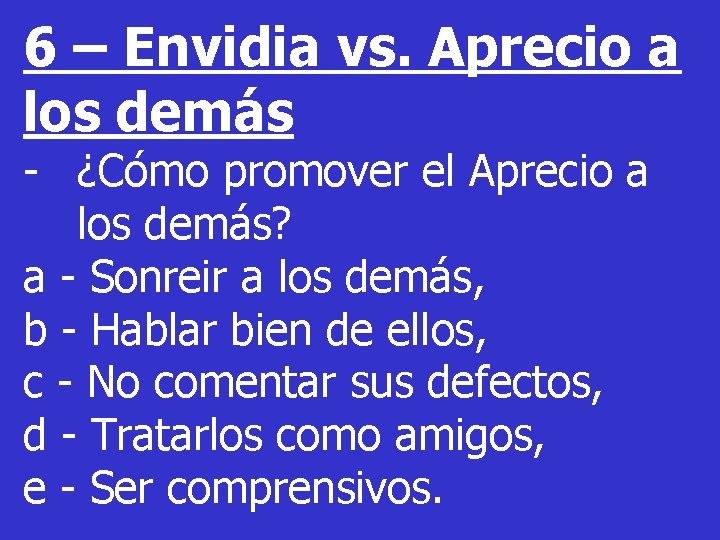 6 – Envidia vs. Aprecio a los demás

- ¿Cómo promover el Aprecio a los demás?

a - Sonreir a los demás,
b - Hablar bien de ellos,
c - No comentar sus defectos,
d - Tratarlos como amigos,
e - Ser comprensivos.